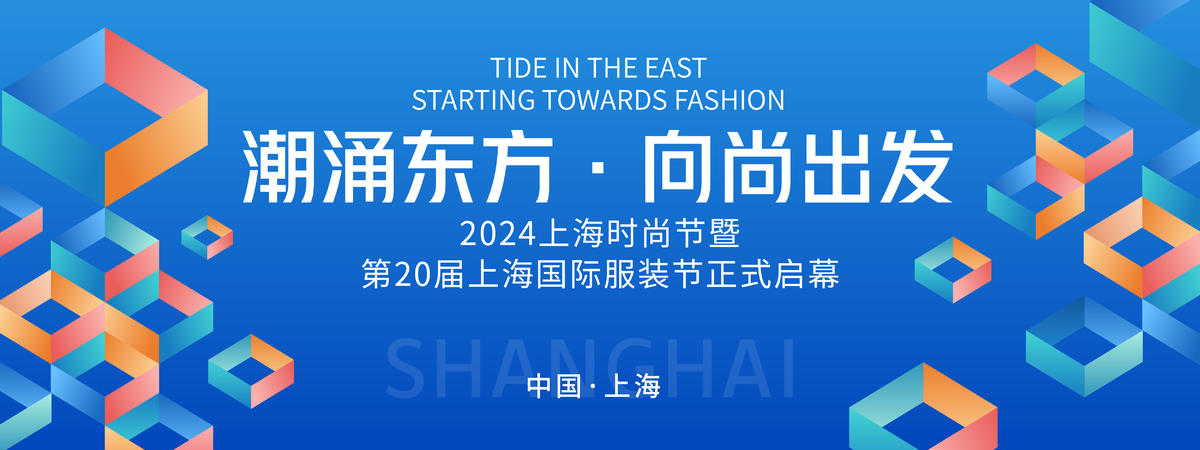 TIDE IN THE EAST
STARTING TOWARDS FASHION

潮涌东方 · 向尚出发

2024上海时尚节暨
第20届上海国际服装节正式启幕

SHANGHAI

中国 · 上海